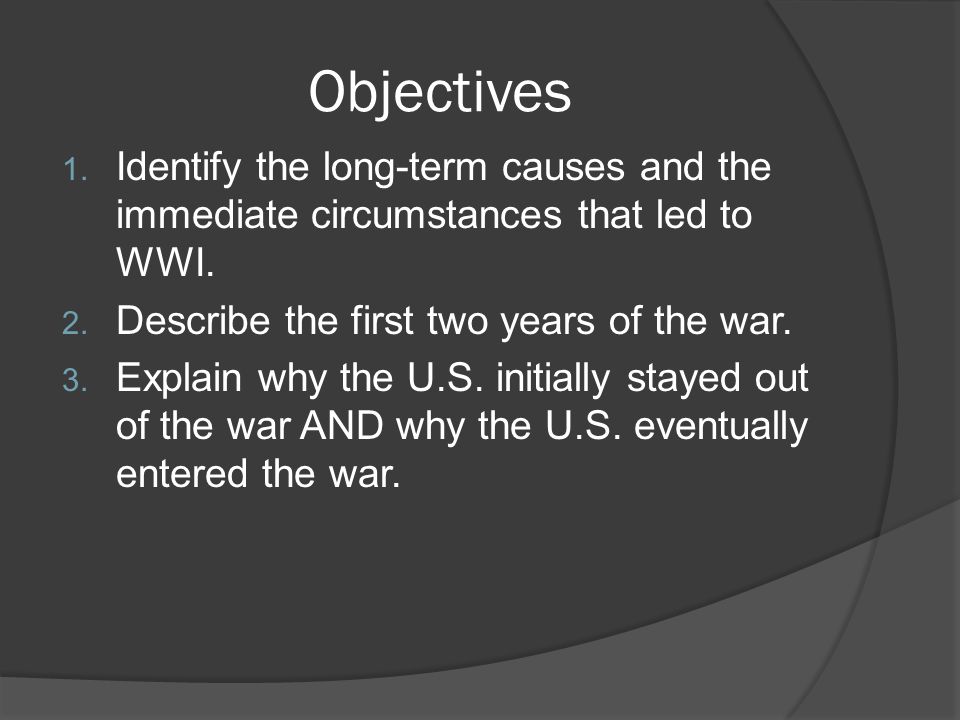 Objectives

1. Identify the long-term causes and the immediate circumstances that led to WWI.
2. Describe the first two years of the war.
3. Explain why the U.S. initially stayed out of the war AND why the U.S. eventually entered the war.